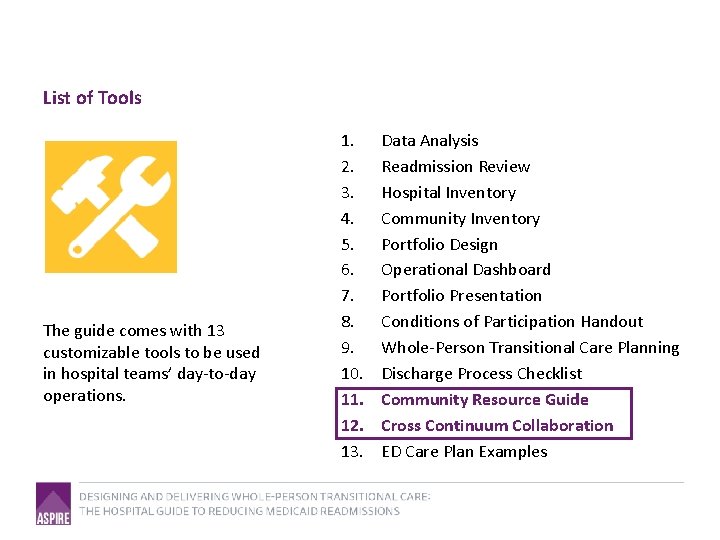 List of Tools

The guide comes with 13 customizable tools to be used in hospital teams' day-to-day operations.

1. Data Analysis
2. Readmission Review
3. Hospital Inventory
4. Community Inventory
5. Portfolio Design
6. Operational Dashboard
7. Portfolio Presentation
8. Conditions of Participation Handout
9. Whole-Person Transitional Care Planning
10. Discharge Process Checklist
11. Community Resource Guide
12. Cross Continuum Collaboration
13. ED Care Plan Examples

ASPIRE

DESIGNING AND DELIVERING WHOLE-PERSON TRANSITIONAL CARE:
THE HOSPITAL GUIDE TO REDUCING MEDICAID READMISSIONS